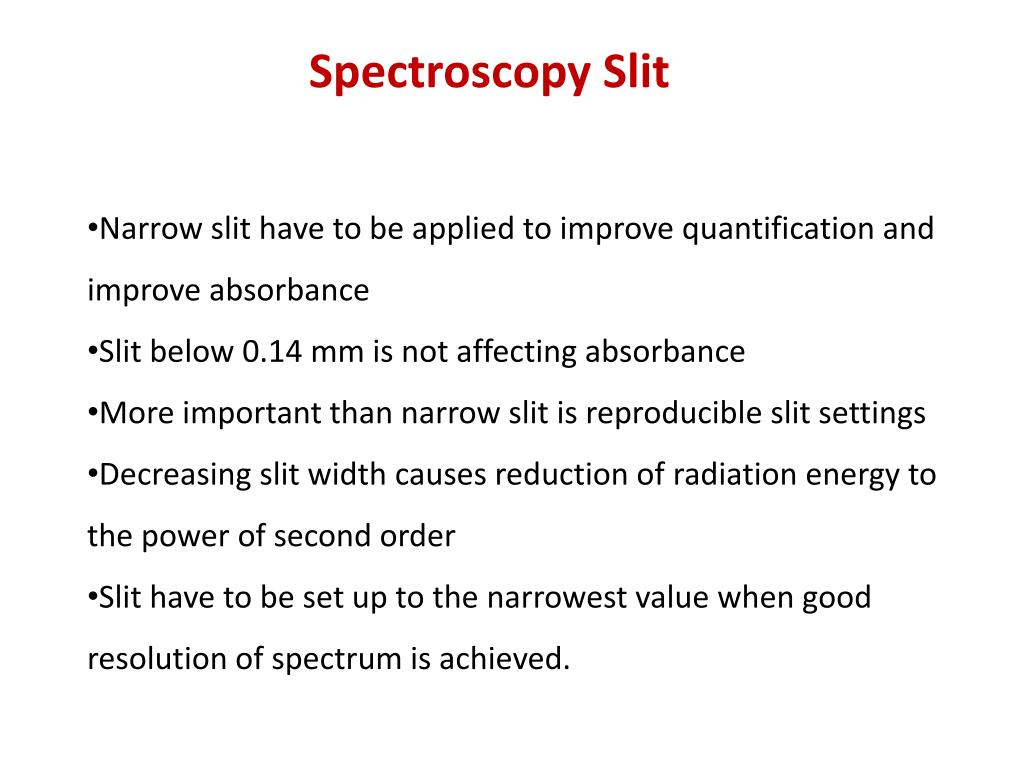 Spectroscopy Slit

•Narrow slit have to be applied to improve quantification and improve absorbance

•Slit below 0.14 mm is not affecting absorbance

•More important than narrow slit is reproducible slit settings

•Decreasing slit width causes reduction of radiation energy to the power of second order

•Slit have to be set up to the narrowest value when good resolution of spectrum is achieved.